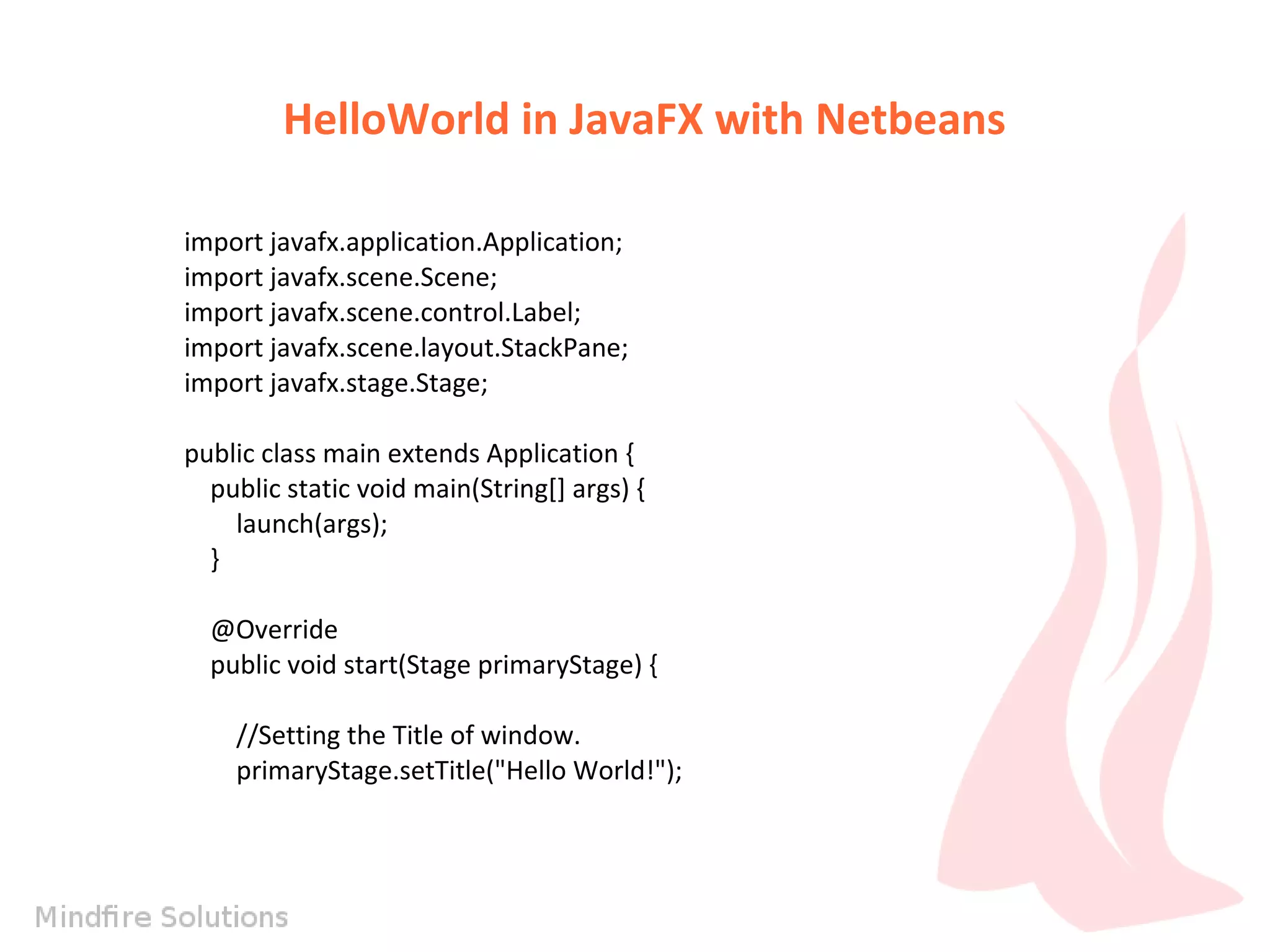 HelloWorld in JavaFX with Netbeans

import javafx.application.Application;
import javafx.scene.Scene;
import javafx.scene.control.Label;
import javafx.scene.layout.StackPane;
import javafx.stage.Stage;

public class main extends Application {
    public static void main(String[] args) {
        launch(args);
    }

    @Override
    public void start(Stage primaryStage) {

        //Setting the Title of window.
        primaryStage.setTitle("Hello World!");

Mindfire Solutions